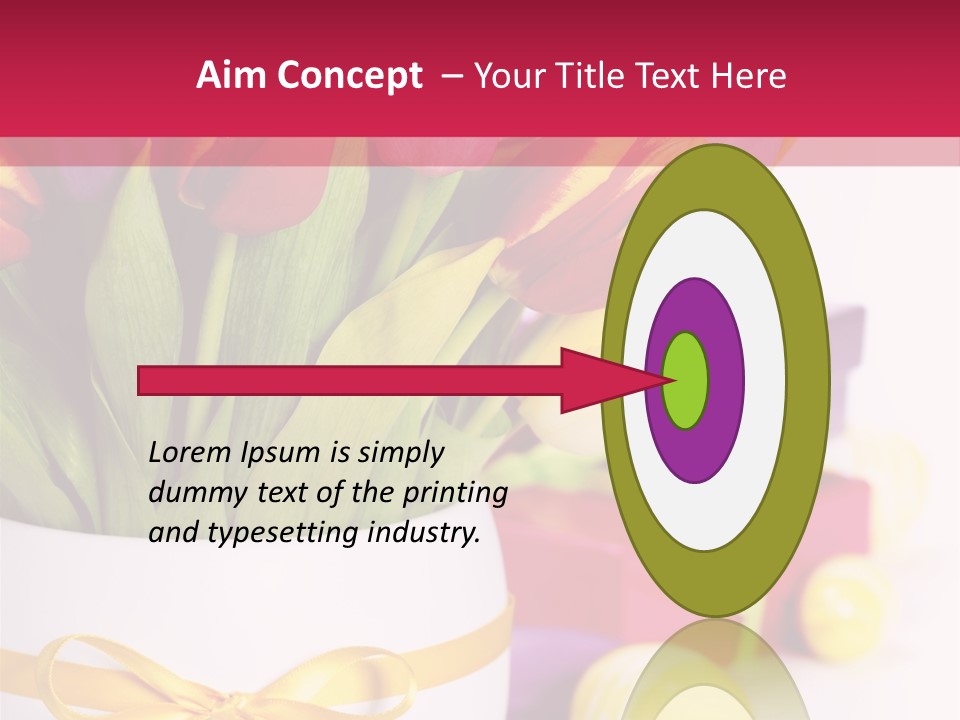 Aim Concept – Your Title Text Here

Lorem Ipsum is simply dummy text of the printing and typesetting industry.